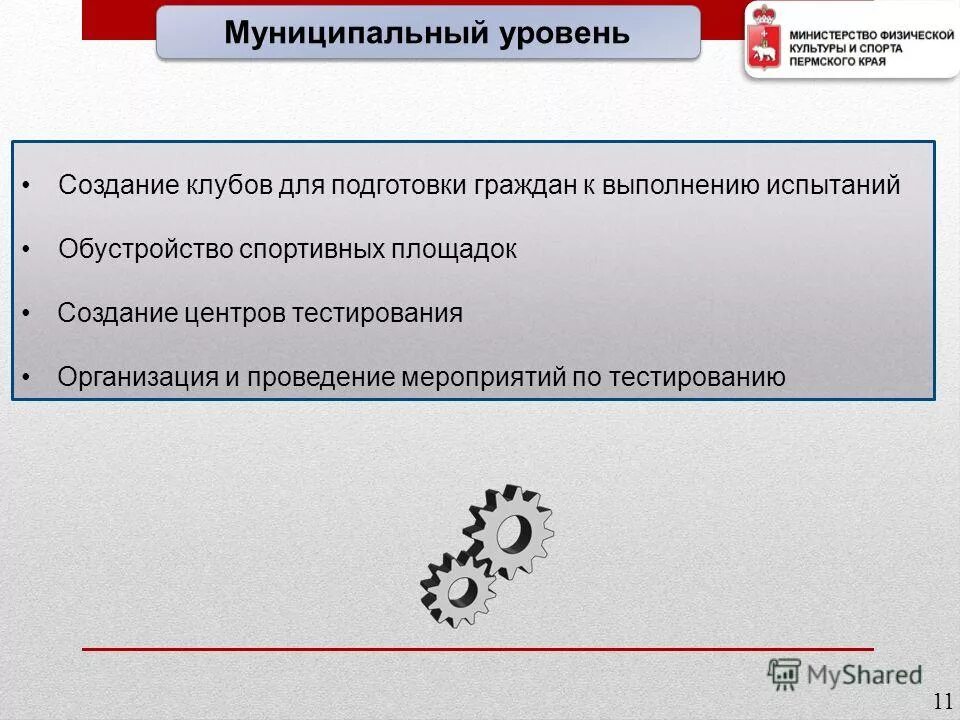 Муниципальный уровень

МИНИСТЕРСТВО ФИЗИЧЕСКОЙ КУЛЬТУРЫ И СПОРТА ПЕРМСКОГО КРАЯ

• Создание клубов для подготовки граждан к выполнению испытаний

• Обустройство спортивных площадок

• Создание центров тестирования

• Организация и проведение мероприятий по тестированию

MyShared

11